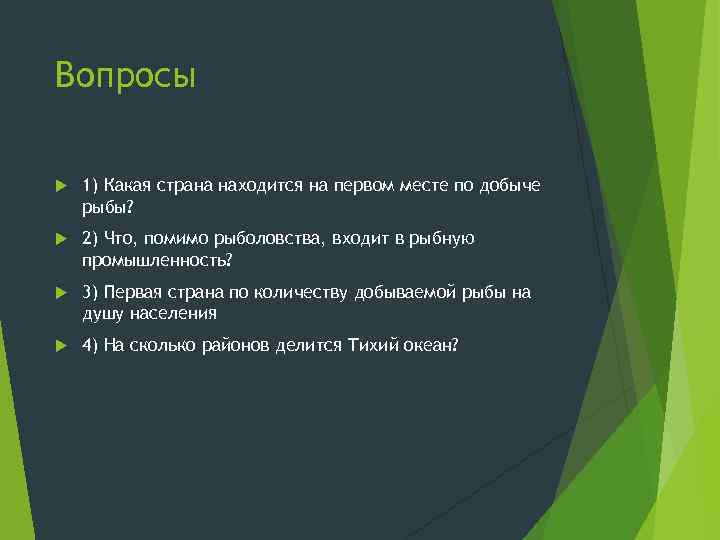 Вопросы

1) Какая страна находится на первом месте по добыче рыбы?

2) Что, помимо рыболовства, входит в рыбную промышленность?

3) Первая страна по количеству добываемой рыбы на душу населения

4) На сколько районов делится Тихий океан?